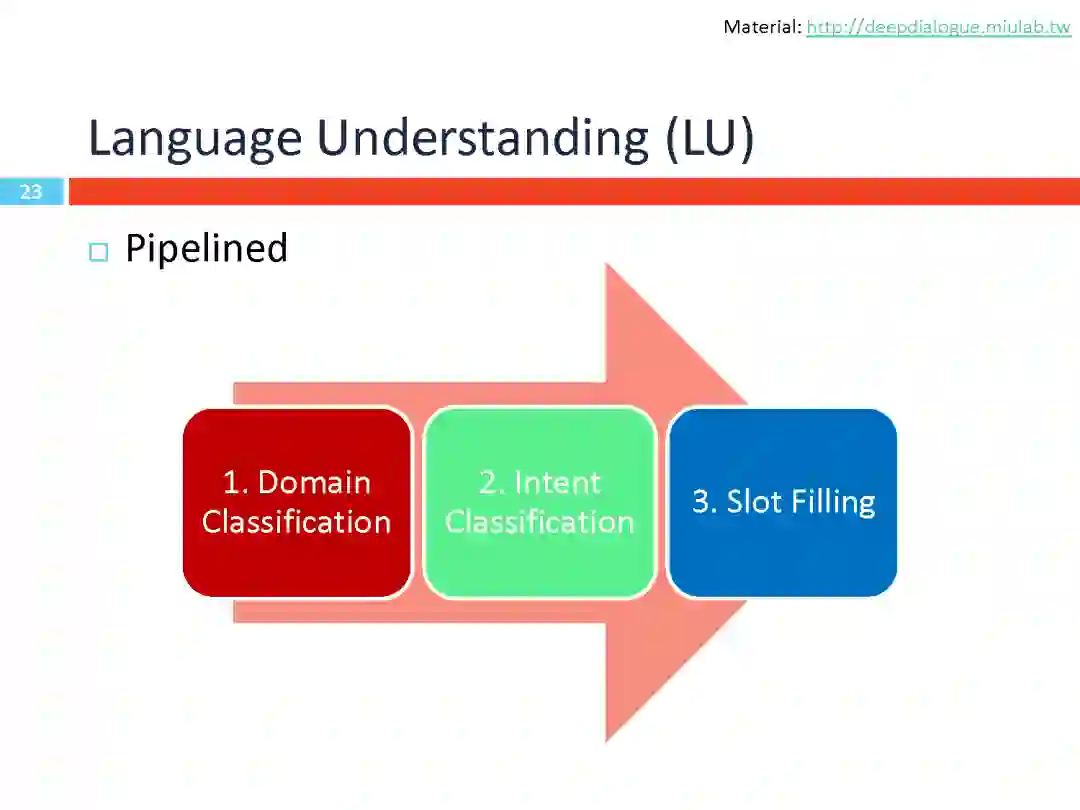 Material: http://deepdialogue.miulab.tw

Language Understanding (LU)

23

Pipelined

1. Domain Classification

2. Intent Classification

3. Slot Filling